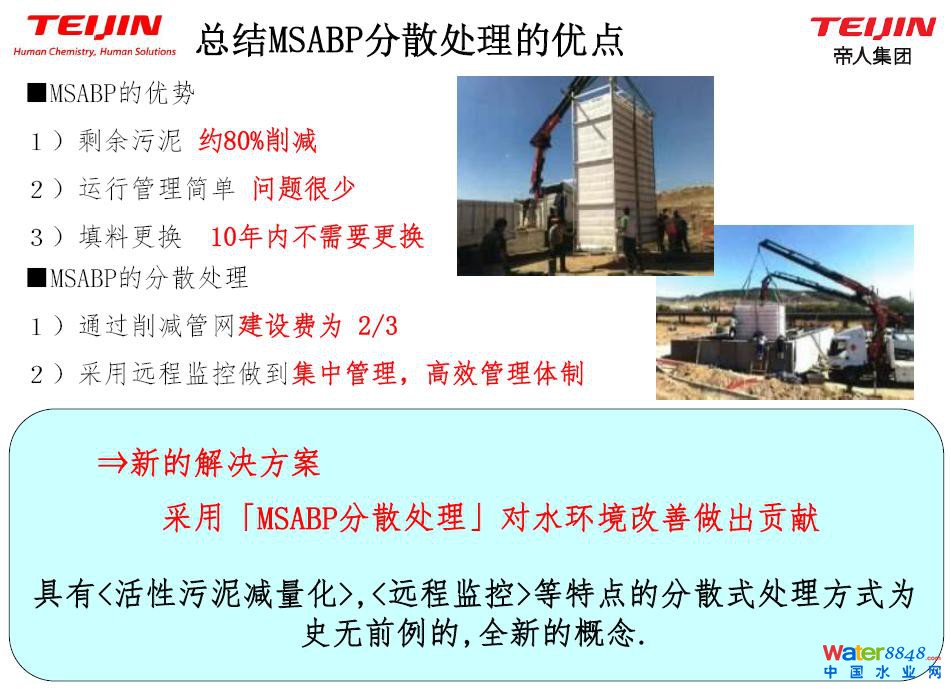 TEIJIN
Human Chemistry, Human Solutions

总结MSABP分散处理的优点

TEIJIN
帝人集团

■MSABP的优势

1）剩余污泥 约80%削减

2）运行管理简单 问题很少

3）填料更换 10年内不需要更换

■MSABP的分散处理

1）通过削减管网建设费为 2/3

2）采用远程监控做到集中管理，高效管理体制

⇒新的解决方案

采用「MSABP分散处理」对水环境改善做出贡献

具有<活性污泥减量化>,<远程监控>等特点的分散式处理方式为史无前例的,全新的概念.

Water8848.com
中国水业网